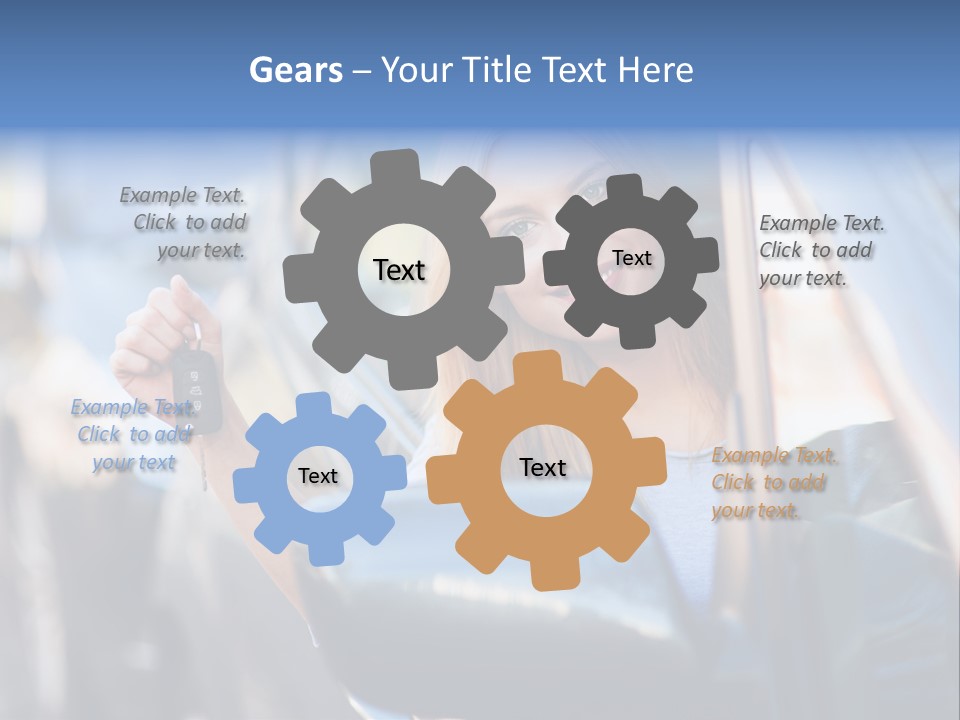 Gears – Your Title Text Here

Example Text. Click to add your text.

Text

Text

Example Text. Click to add your text.

Example Text. Click to add your text

Text

Text

Example Text. Click to add your text.